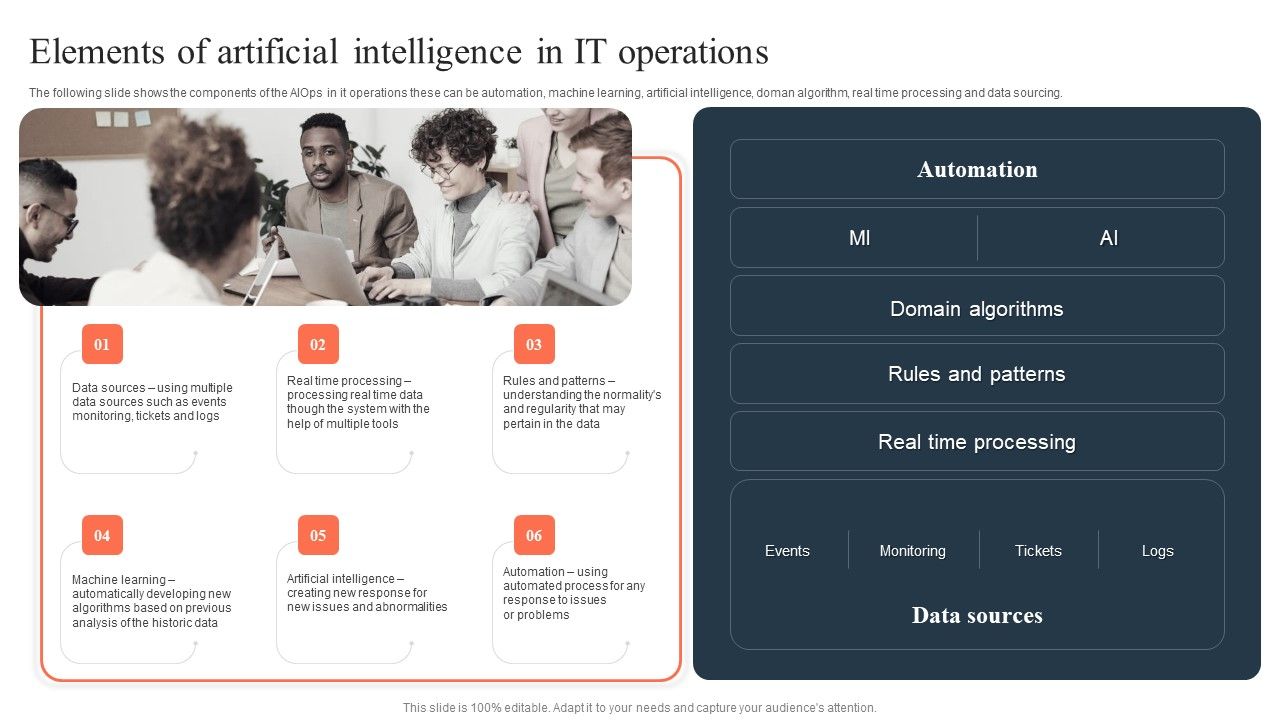 Elements of artificial intelligence in IT operations

The following slide shows the components of the AIOps in it operations these can be automation, machine learning, artificial intelligence, doman algorithm, real time processing and data sourcing.

01

Data sources – using multiple data sources such as events monitoring, tickets and logs

02

Real time processing – processing real time data though the system with the help of multiple tools

03

Rules and patterns – understanding the normality's and regularity that may pertain in the data

04

Machine learning – automatically developing new algorithms based on previous analysis of the historic data

05

Artificial intelligence – creating new response for new issues and abnormalities

06

Automation – using automated process for any response to issues or problems

Automation

Ml

AI

Domain algorithms

Rules and patterns

Real time processing

Events

Monitoring

Tickets

Logs

Data sources

This slide is 100% editable. Adapt it to your needs and capture your audience's attention.